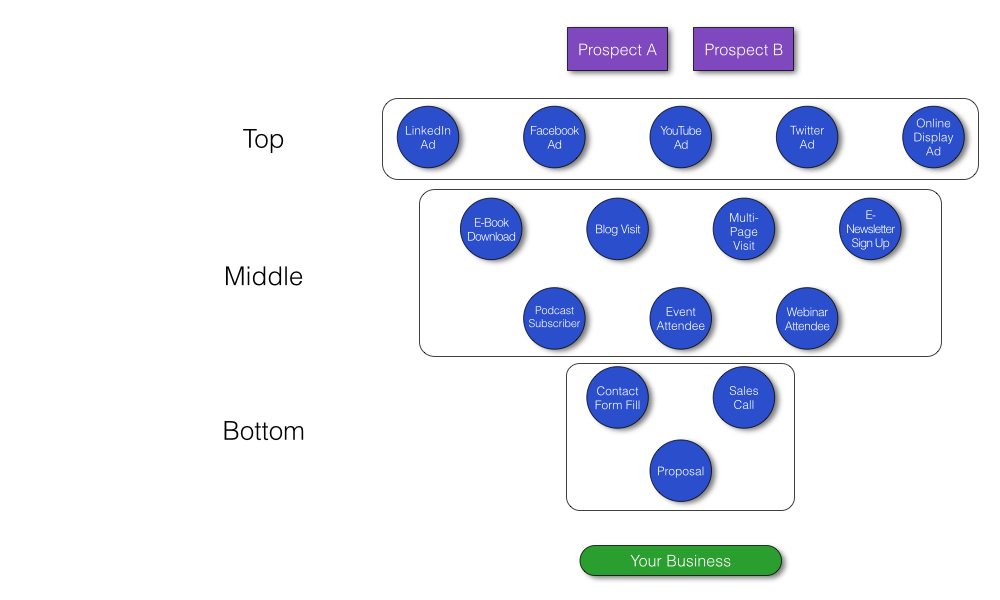 Prospect A
Prospect B

Top
LinkedIn Ad
Facebook Ad
YouTube Ad
Twitter Ad
Online Display Ad

Middle
E-Book Download
Blog Visit
Multi-Page Visit
E-Newsletter Sign Up
Podcast Subscriber
Event Attendee
Webinar Attendee

Bottom
Contact Form Fill
Sales Call
Proposal

Your Business